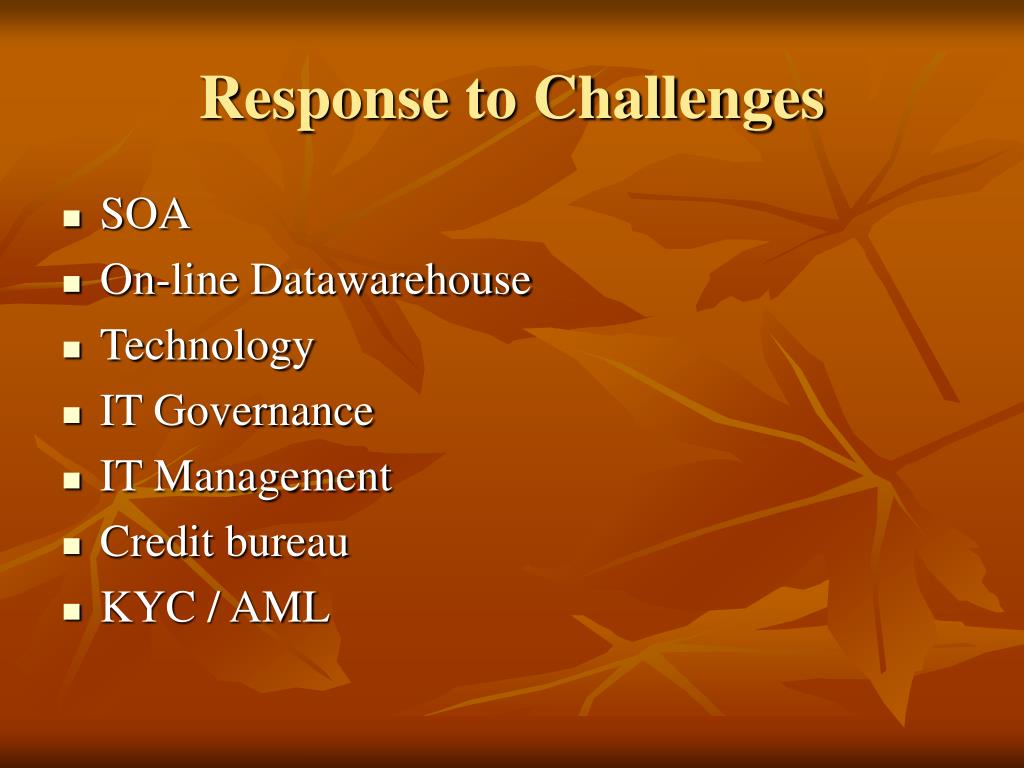 Response to Challenges

- SOA
- On-line Datawarehouse
- Technology
- IT Governance
- IT Management
- Credit bureau
- KYC / AML